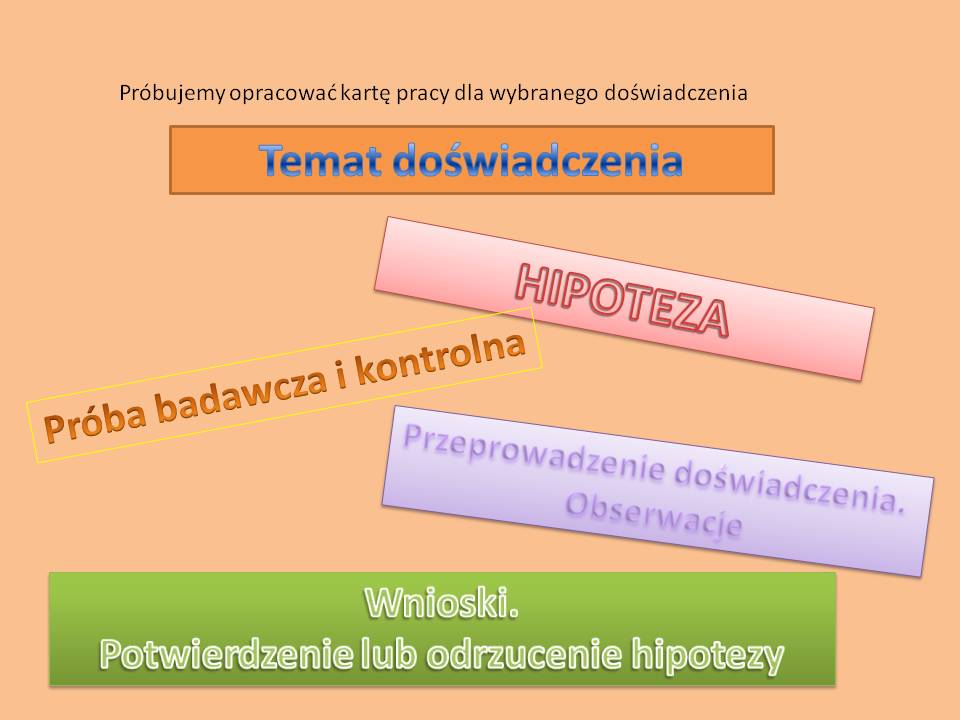 Próbujemy opracować kartę pracy dla wybranego doświadczenia

Temat doświadczenia

HIPOTEZA

Próba badawcza i kontrolna

Przeprowadzenie doświadczenia. Obserwacje

Wnioski.
Potwierdzenie lub odrzucenie hipotezy